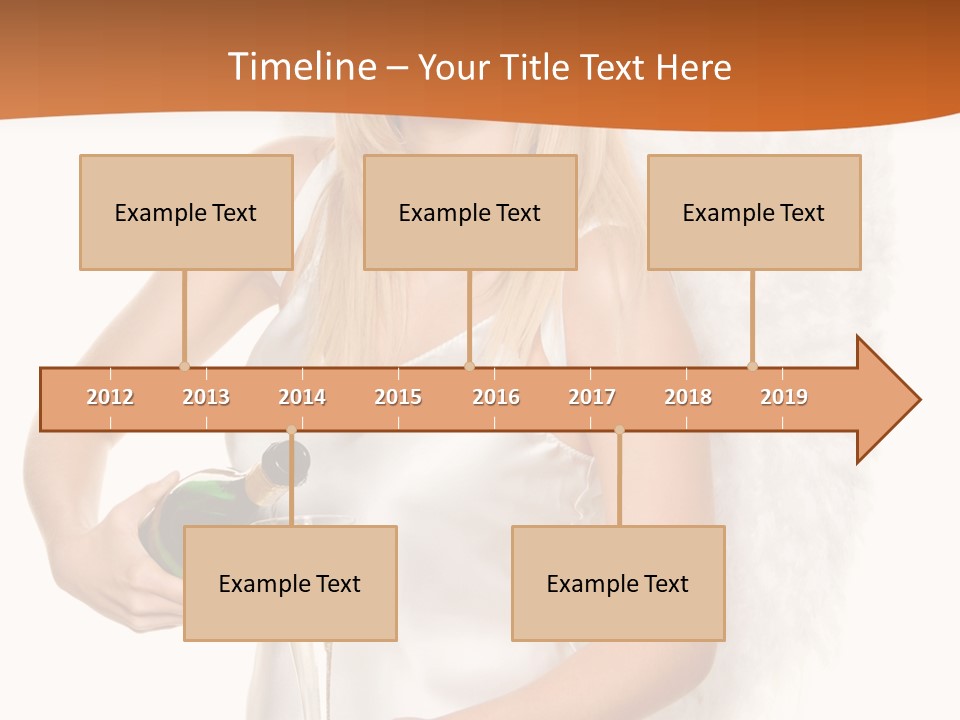 Timeline – Your Title Text Here

Example Text

Example Text

Example Text

2012 2013 2014 2015 2016 2017 2018 2019

Example Text

Example Text